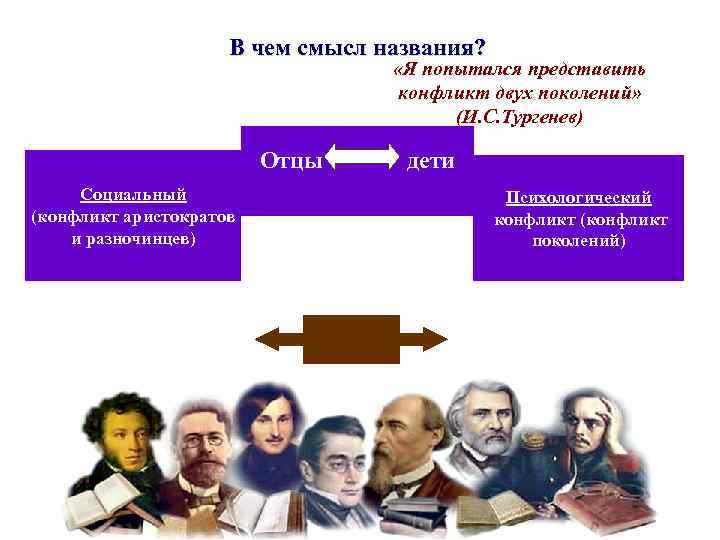 В чем смысл названия?

«Я попытался представить конфликт двух поколений» (И.С.Тургенев)

Отцы дети

Социальный (конфликт аристократов и разночинцев)

Психологический конфликт (конфликт поколений)